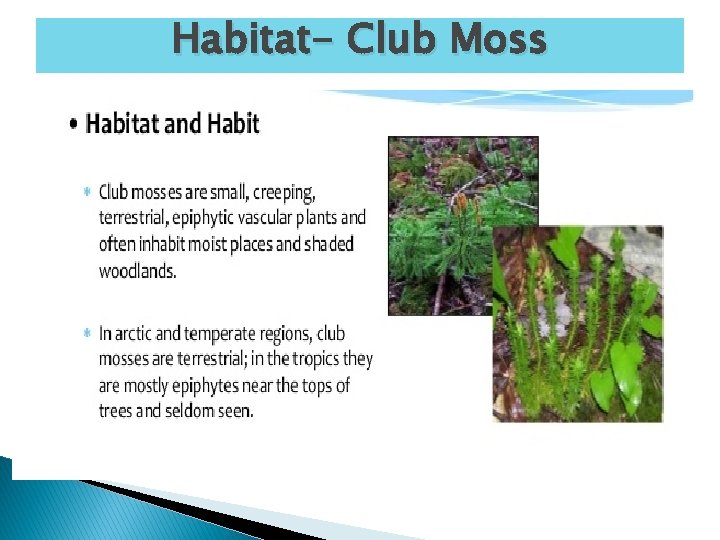 Habitat- Club Moss

• Habitat and Habit

* Club mosses are small, creeping, terrestrial, epiphytic vascular plants and often inhabit moist places and shaded woodlands.

* In arctic and temperate regions, club mosses are terrestrial; in the tropics they are mostly epiphytes near the tops of trees and seldom seen.